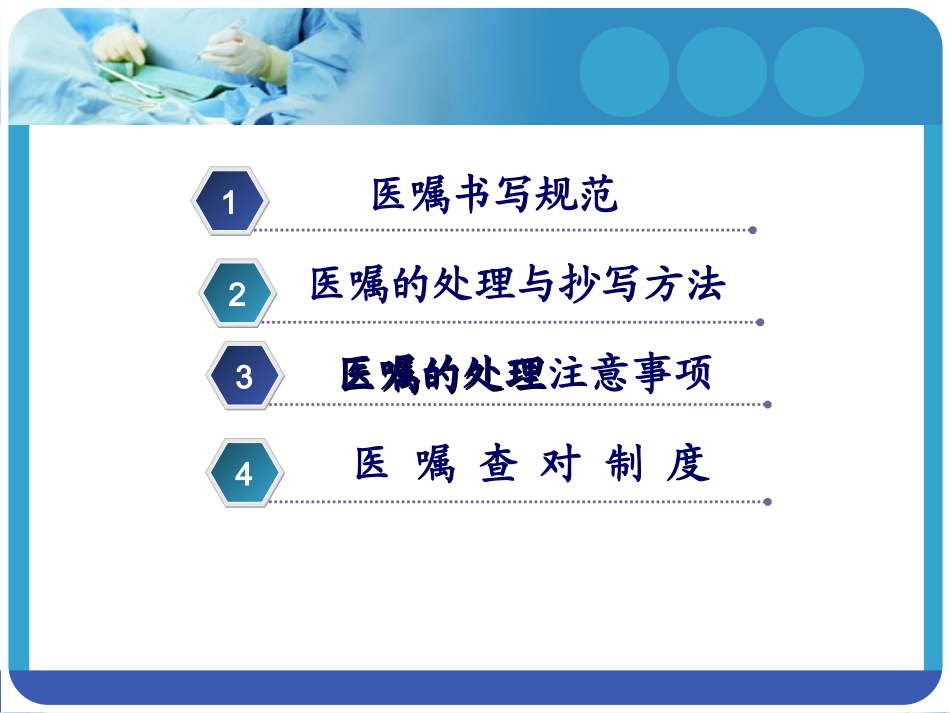 1 医嘱书写规范

2 医嘱的处理与抄写方法

3 医嘱的处理注意事项

4 医 嘱 查 对 制 度